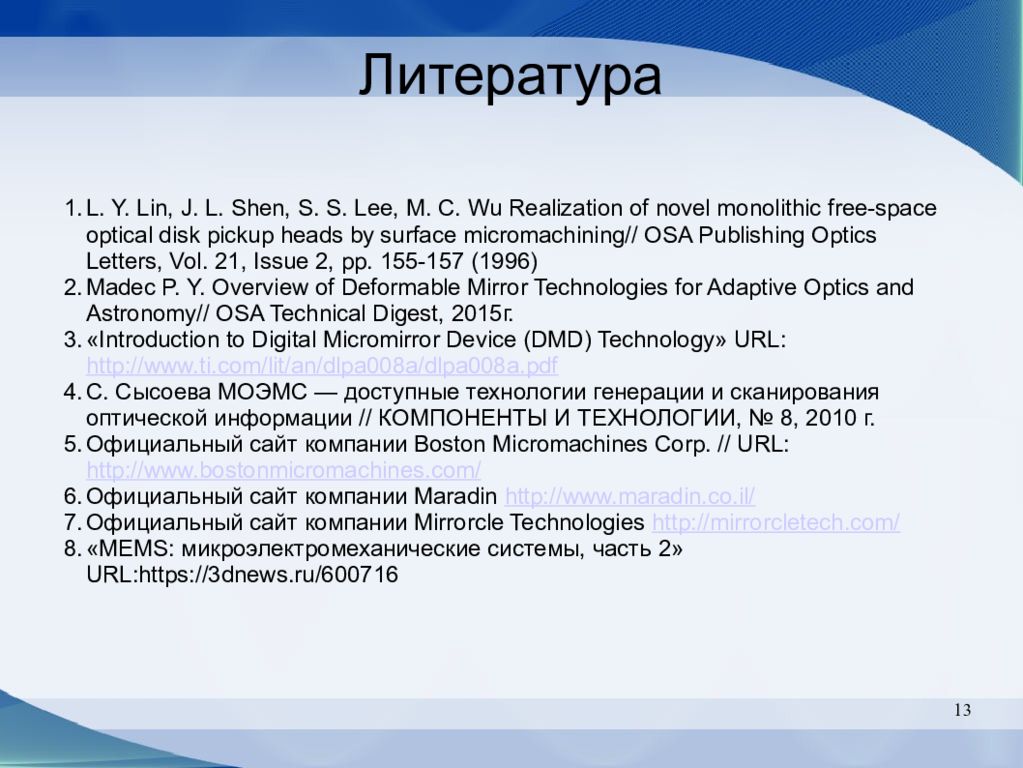 Литература

1. L. Y. Lin, J. L. Shen, S. S. Lee, M. C. Wu Realization of novel monolithic free-space optical disk pickup heads by surface micromachining// OSA Publishing Optics Letters, Vol. 21, Issue 2, pp. 155-157 (1996)
2. Madec P. Y. Overview of Deformable Mirror Technologies for Adaptive Optics and Astronomy// OSA Technical Digest, 2015г.
3. «Introduction to Digital Micromirror Device (DMD) Technology» URL: http://www.ti.com/lit/an/dlpa008a/dlpa008a.pdf
4. С. Сысоева МОЭМС — доступные технологии генерации и сканирования оптической информации // КОМПОНЕНТЫ И ТЕХНОЛОГИИ, № 8, 2010 г.
5. Официальный сайт компании Boston Micromachines Corp. // URL: http://www.bostonmicromachines.com/
6. Официальный сайт компании Maradin http://www.maradin.co.il/
7. Официальный сайт компании Mirrorcle Technologies http://mirrorcletech.com/
8. «MEMS: микроэлектромеханические системы, часть 2» URL:https://3dnews.ru/600716

13